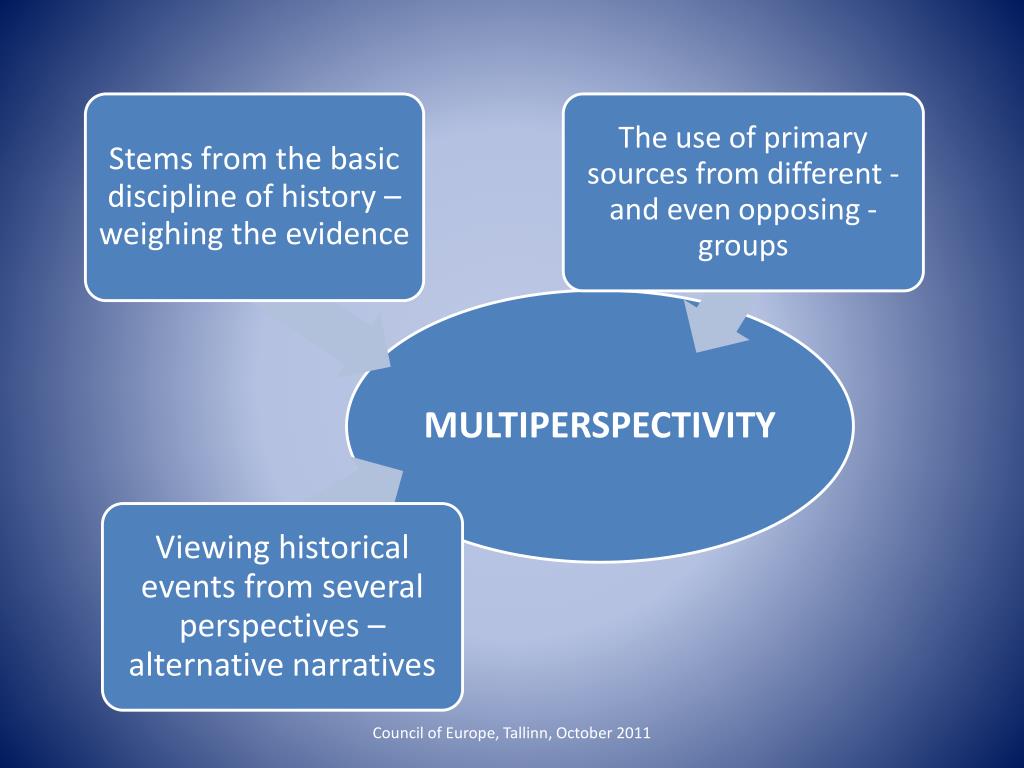 Stems from the basic discipline of history – weighing the evidence

The use of primary sources from different - and even opposing - groups

MULTIPERSPECTIVITY

Viewing historical events from several perspectives – alternative narratives

Council of Europe, Tallinn, October 2011